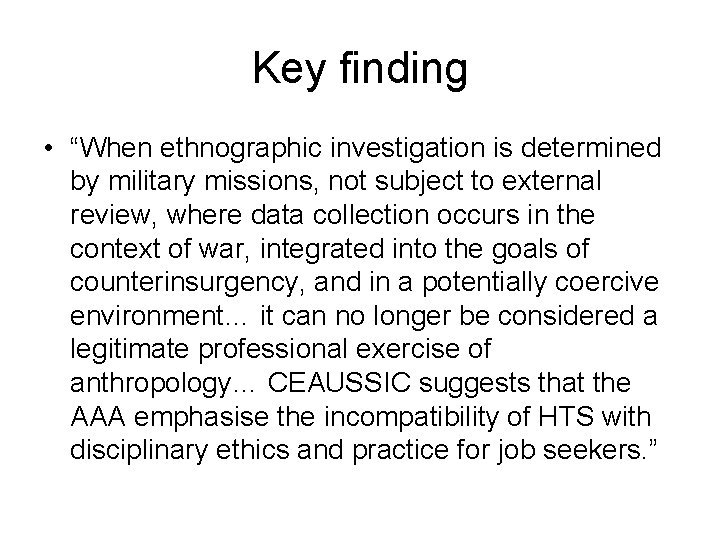 Key finding

• “When ethnographic investigation is determined by military missions, not subject to external review, where data collection occurs in the context of war, integrated into the goals of counterinsurgency, and in a potentially coercive environment... it can no longer be considered a legitimate professional exercise of anthropology... CEAUSSIC suggests that the AAA emphasise the incompatibility of HTS with disciplinary ethics and practice for job seekers.”